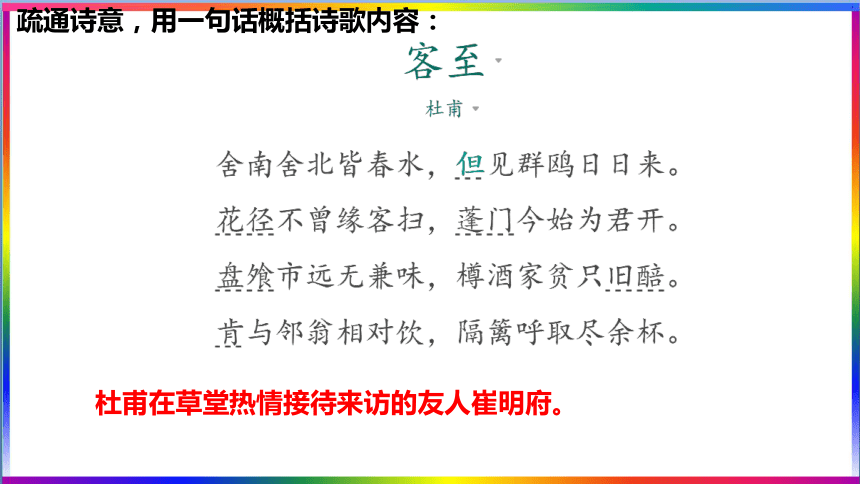 疏通诗意，用一句话概括诗歌内容：

客至

杜甫

舍南舍北皆春水，但见群鸥日日来。
花径不曾缘客扫，蓬门今始为君开。
盘飧市远无兼味，樽酒家贫只旧醅。
肯与邻翁相对饮，隔篱呼取尽余杯。

杜甫在草堂热情接待来访的友人崔明府。